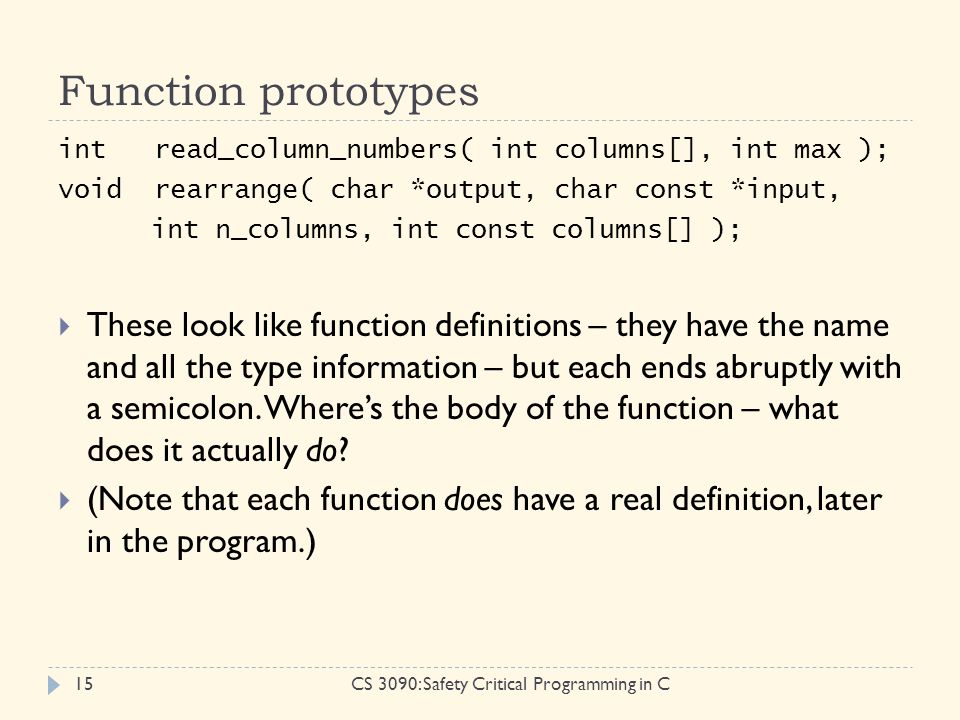 Function prototypes

int   read_column_numbers( int columns[], int max );
void  rearrange( char *output, char const *input,
      int n_columns, int const columns[] );

These look like function definitions – they have the name and all the type information – but each ends abruptly with a semicolon. Where's the body of the function – what does it actually do?

(Note that each function does have a real definition, later in the program.)

15   CS 3090: Safety Critical Programming in C